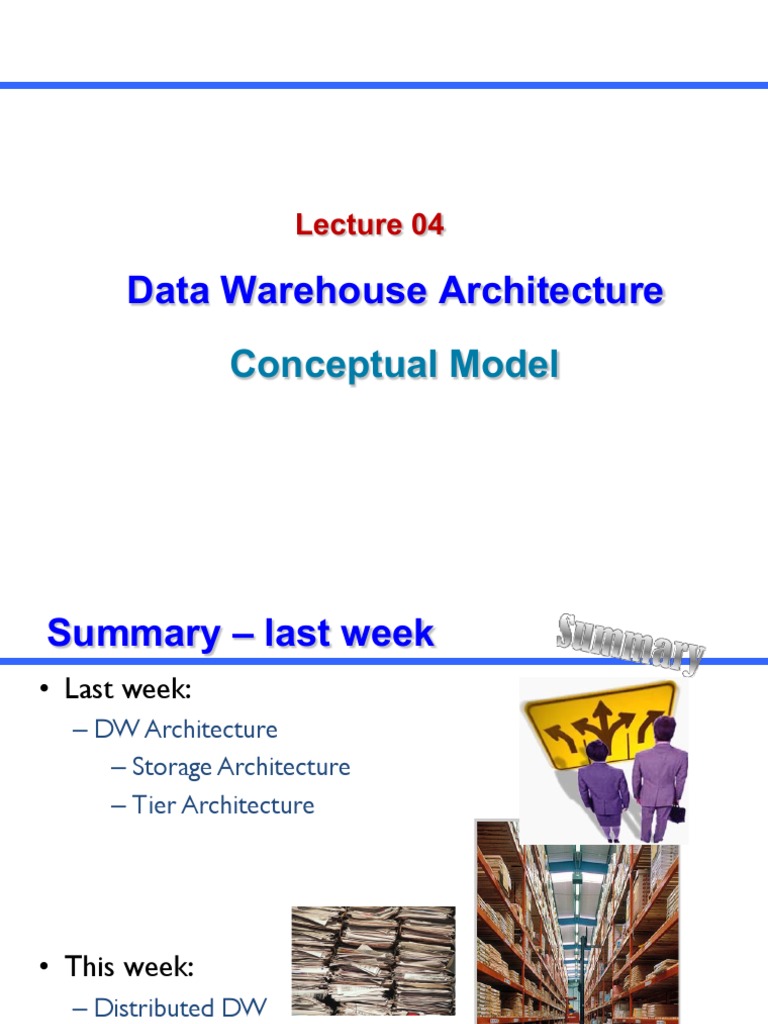 Lecture 04

Data Warehouse Architecture

Conceptual Model

Summary – last week

Summary

• Last week:
– DW Architecture
– Storage Architecture
– Tier Architecture

• This week:
– Distributed DW